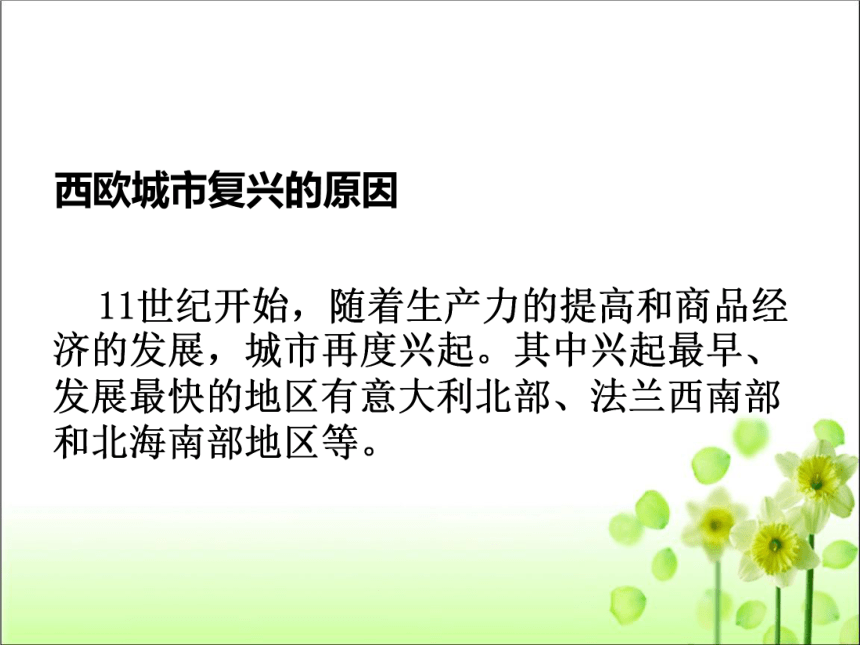 西欧城市复兴的原因

11世纪开始，随着生产力的提高和商品经济的发展，城市再度兴起。其中兴起最早、发展最快的地区有意大利北部、法兰西南部和北海南部地区等。